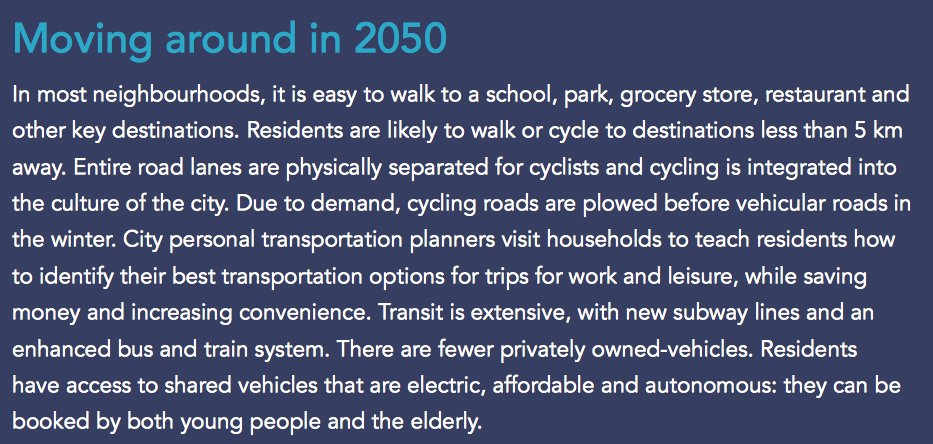 Moving around in 2050

In most neighbourhoods, it is easy to walk to a school, park, grocery store, restaurant and other key destinations. Residents are likely to walk or cycle to destinations less than 5 km away. Entire road lanes are physically separated for cyclists and cycling is integrated into the culture of the city. Due to demand, cycling roads are plowed before vehicular roads in the winter. City personal transportation planners visit households to teach residents how to identify their best transportation options for trips for work and leisure, while saving money and increasing convenience. Transit is extensive, with new subway lines and an enhanced bus and train system. There are fewer privately owned-vehicles. Residents have access to shared vehicles that are electric, affordable and autonomous: they can be booked by both young people and the elderly.